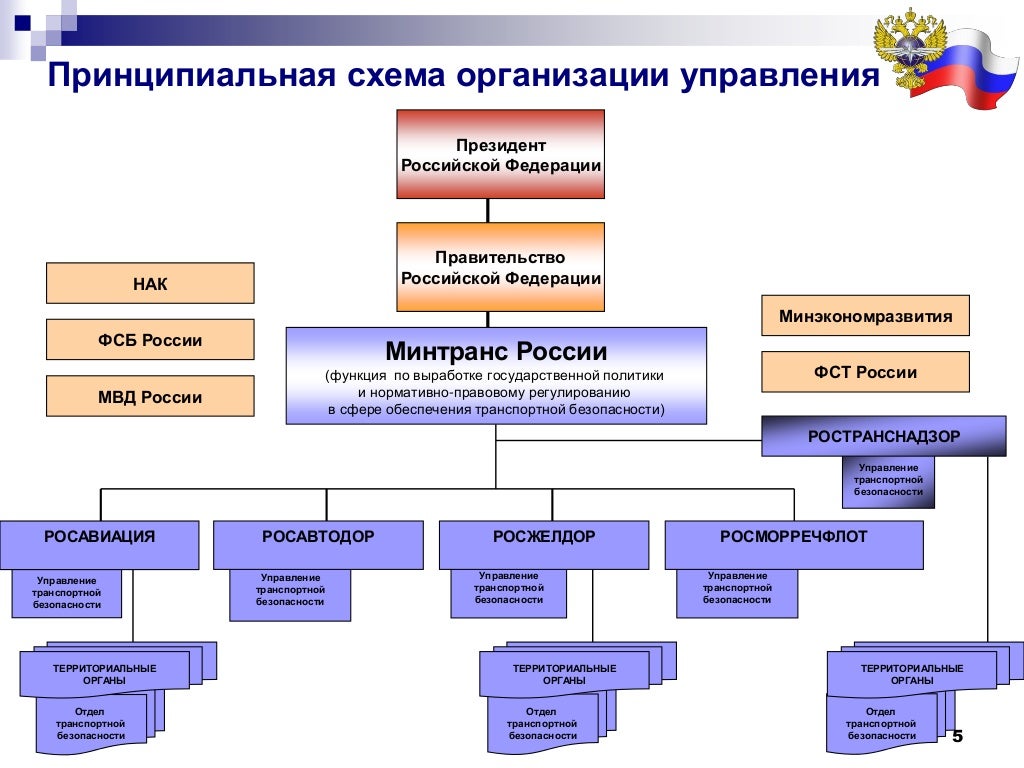 Принципиальная схема организации управления

Президент Российской Федерации

Правительство Российской Федерации

НАК

ФСБ России

МВД России

Минэкономразвития

ФСТ России

Минтранс России
(функция по выработке государственной политики и нормативно-правовому регулированию в сфере обеспечения транспортной безопасности)

РОСТРАНСНАДЗОР

Управление транспортной безопасности

РОСАВИАЦИЯ

Управление транспортной безопасности

РОСАВТОДОР

Управление транспортной безопасности

РОСЖЕЛДОР

Управление транспортной безопасности

РОСМОРРЕЧФЛОТ

Управление транспортной безопасности

ТЕРРИТОРИАЛЬНЫЕ ОРГАНЫ

Отдел транспортной безопасности

ТЕРРИТОРИАЛЬНЫЕ ОРГАНЫ

Отдел транспортной безопасности

ТЕРРИТОРИАЛЬНЫЕ ОРГАНЫ

Отдел транспортной безопасности

5